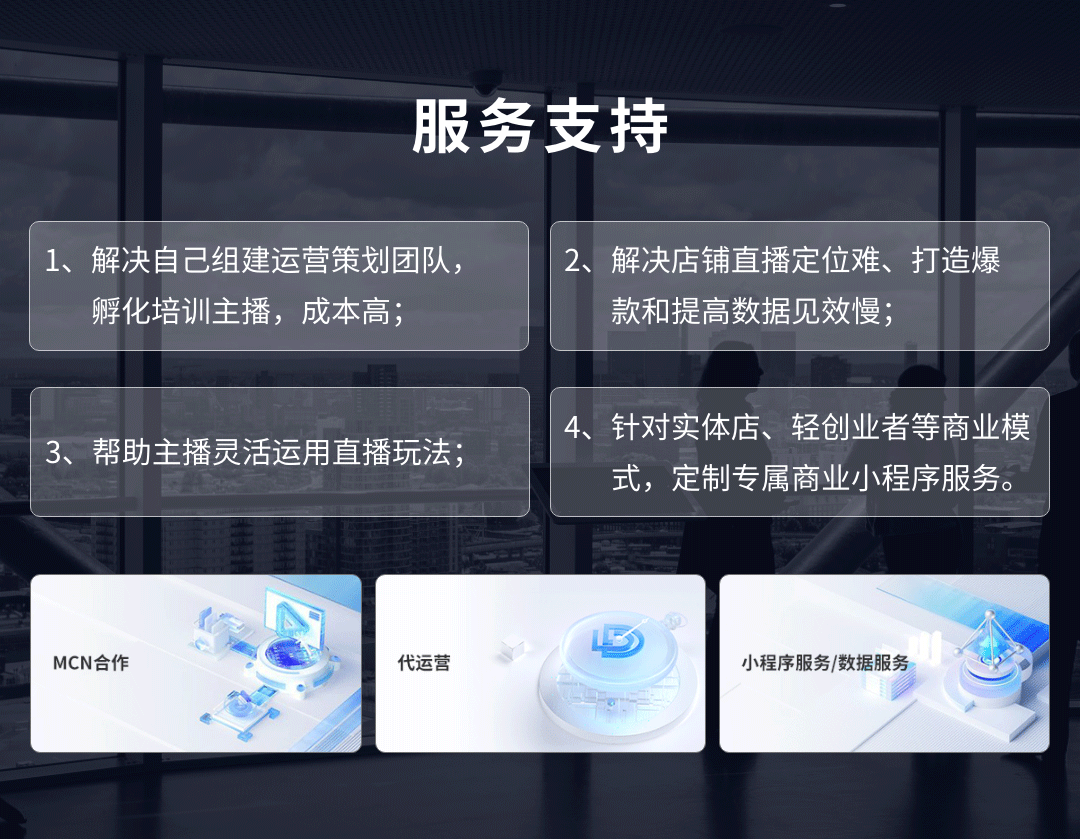 服务支持

1、解决自己组建运营策划团队，孵化培训主播，成本高；

2、解决店铺直播定位难、打造爆款和提高数据见效慢；

3、帮助主播灵活运用直播玩法；

4、针对实体店、轻创业者等商业模式，定制专属商业小程序服务。

MCN合作

代运营

小程序服务/数据服务